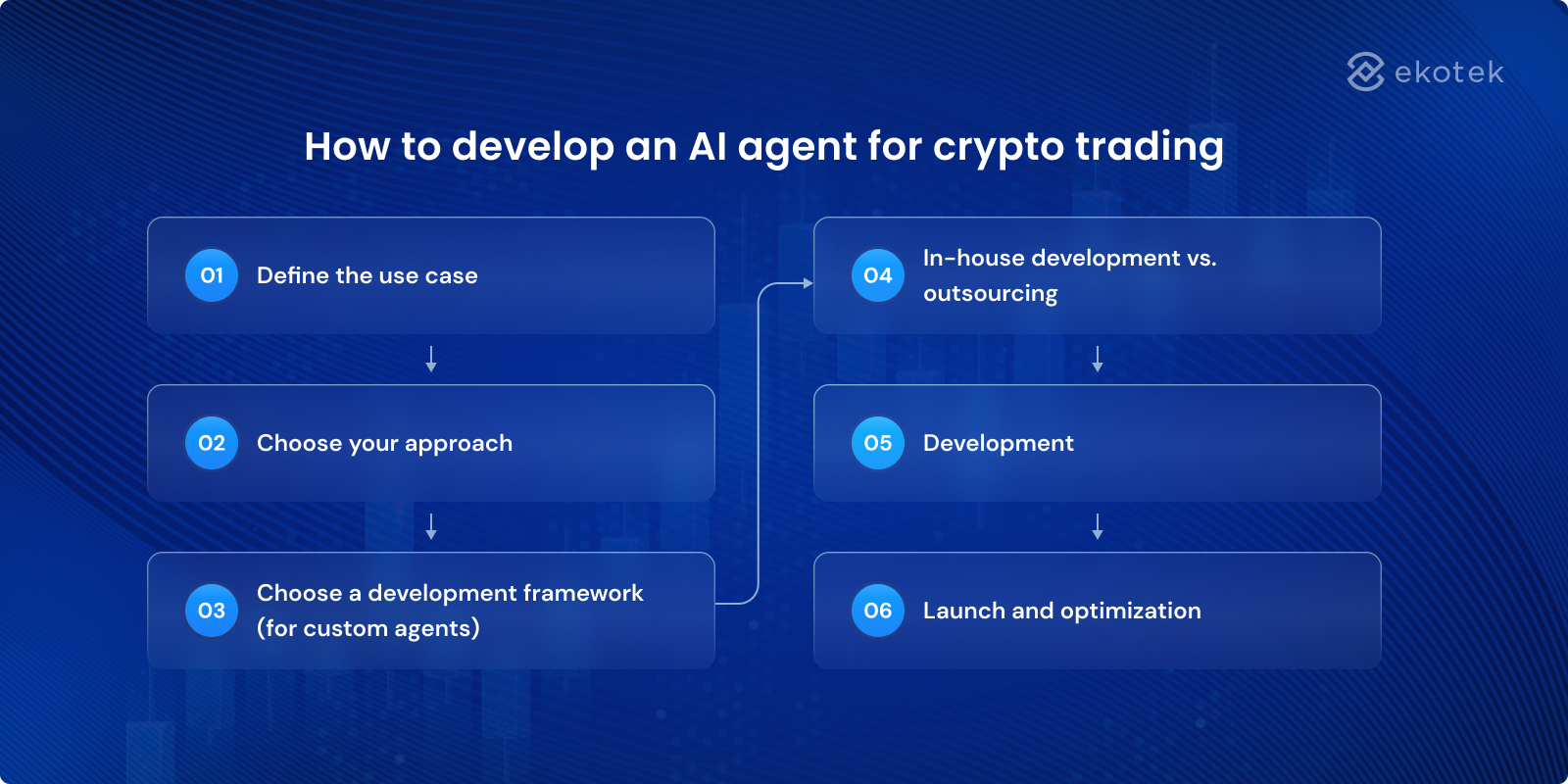 ekotek

How to develop an AI agent for crypto trading

01 Define the use case

02 Choose your approach

03 Choose a development framework (for custom agents)

04 In-house development vs. outsourcing

05 Development

06 Launch and optimization